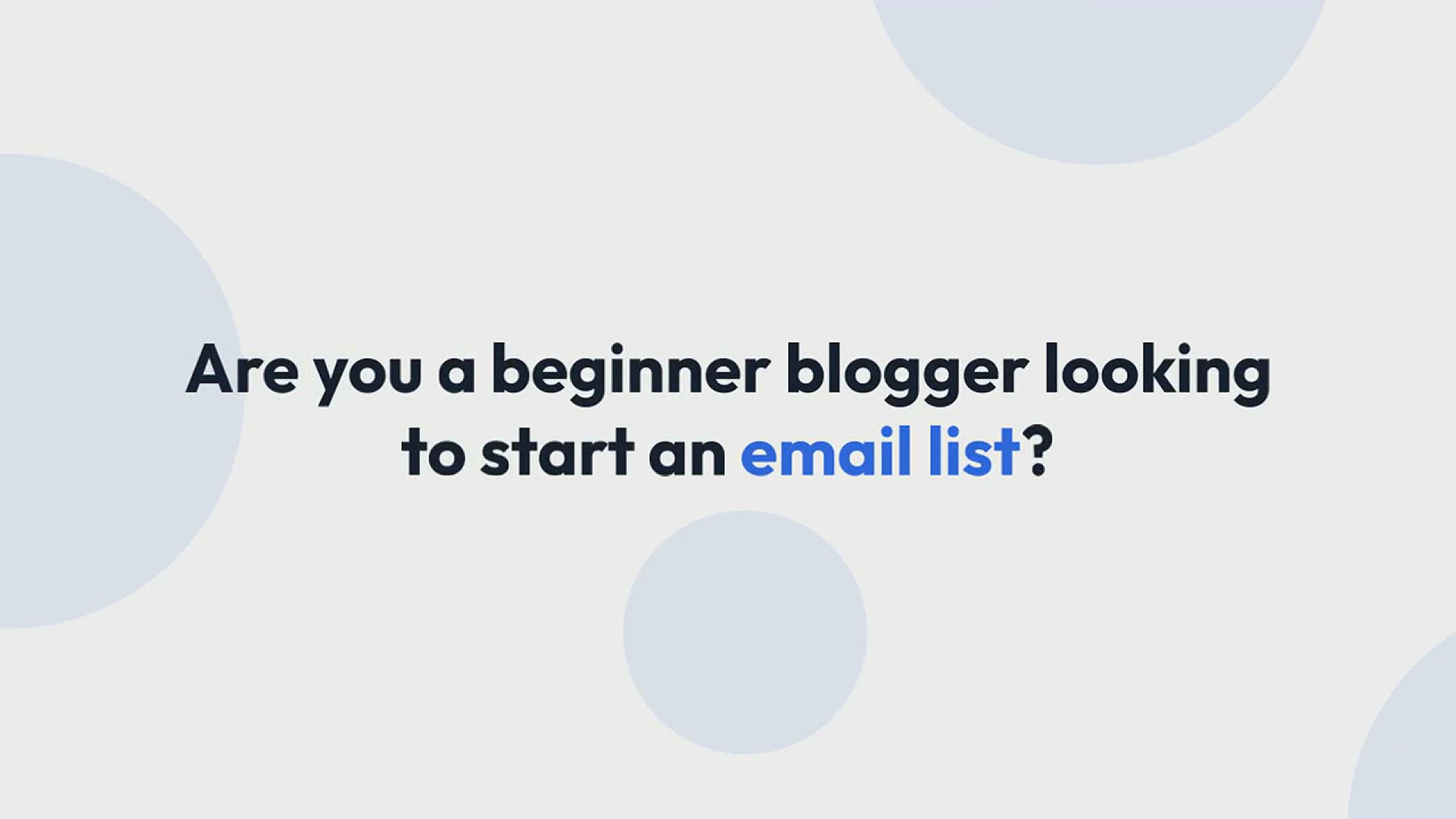 Are you a beginner blogger looking to start an email list?